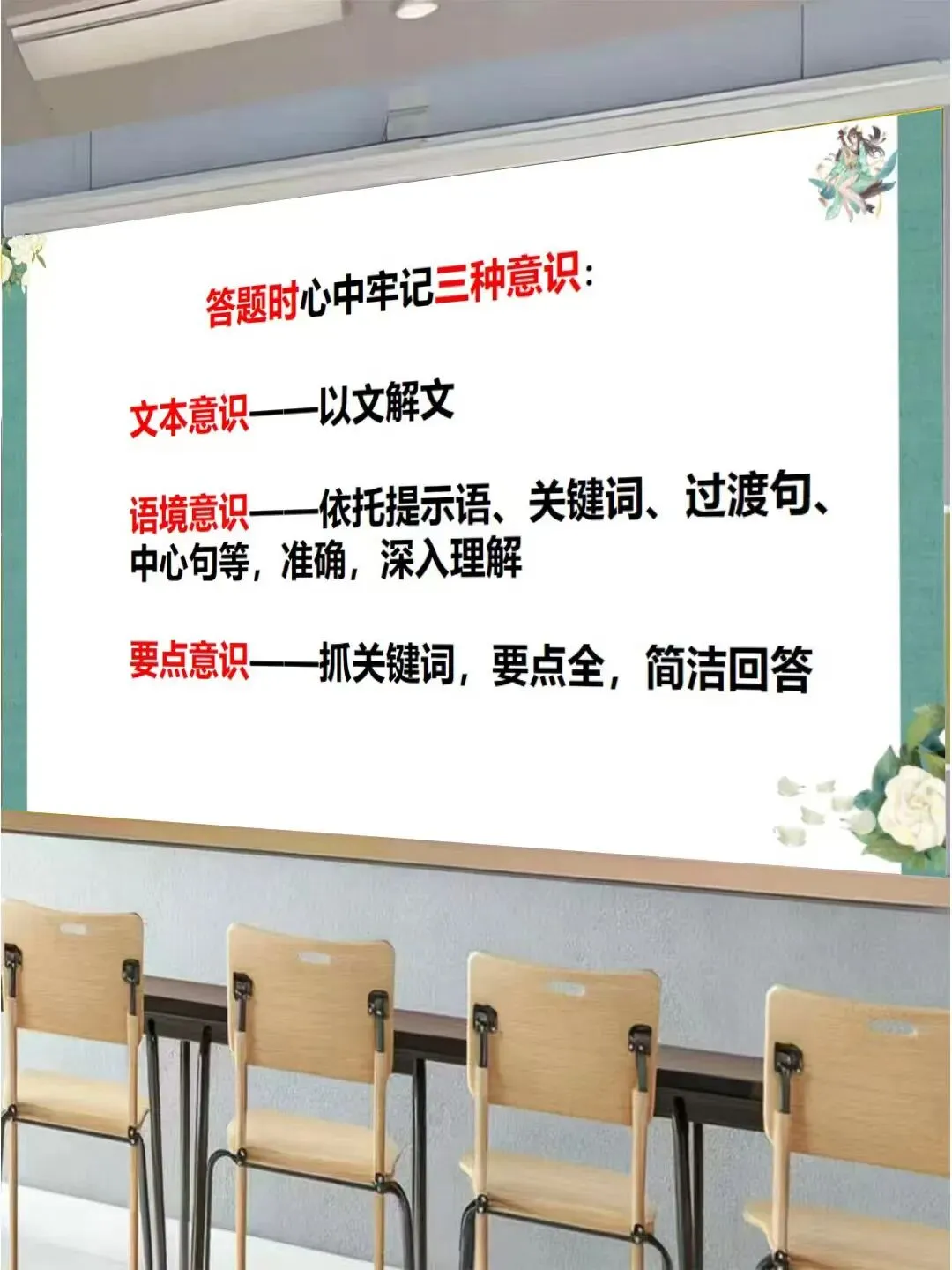 答题时心中牢记三种意识：

文本意识——以文解文

语境意识——依托提示语、关键词、过渡句、中心句等，准确，深入理解

要点意识——抓关键词，要点全，简洁回答